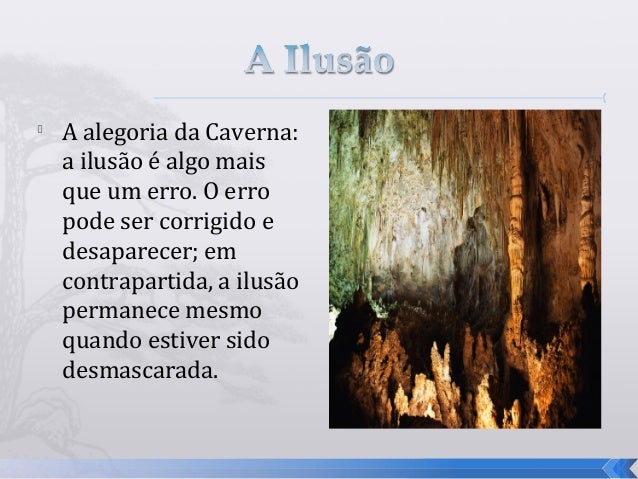 A Ilusão

A alegoria da Caverna: a ilusão é algo mais que um erro. O erro pode ser corrigido e desaparecer; em contrapartida, a ilusão permanece mesmo quando estiver sido desmascarada.